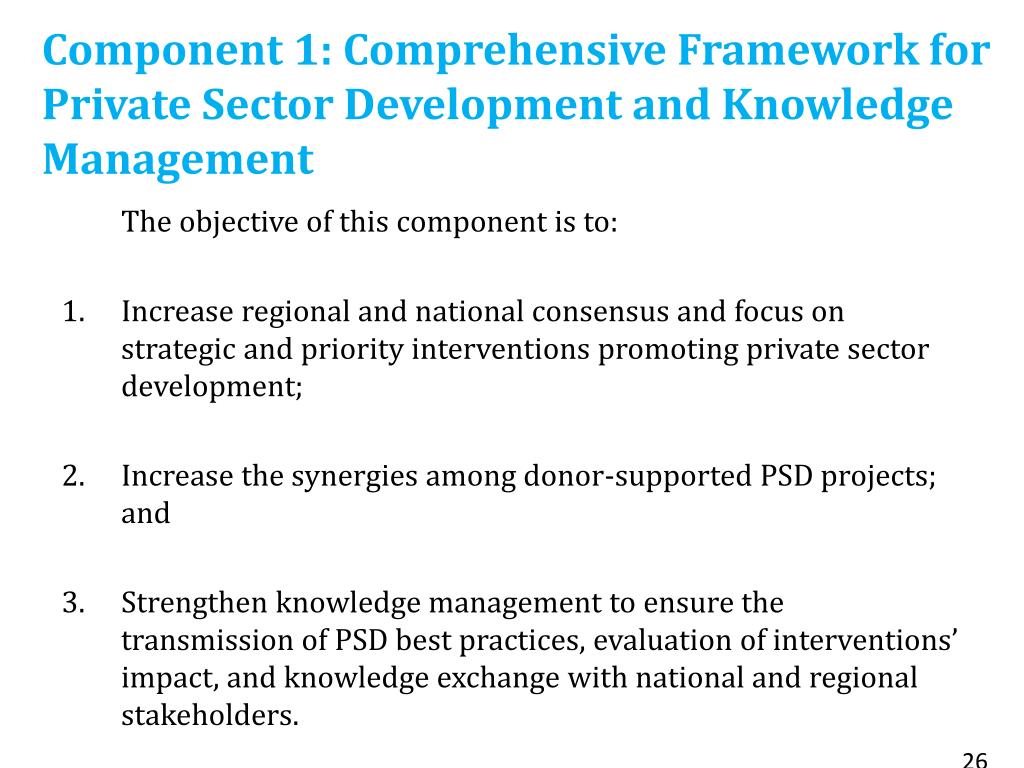 Component 1: Comprehensive Framework for Private Sector Development and Knowledge Management

The objective of this component is to:

1. Increase regional and national consensus and focus on strategic and priority interventions promoting private sector development;

2. Increase the synergies among donor-supported PSD projects; and

3. Strengthen knowledge management to ensure the transmission of PSD best practices, evaluation of interventions' impact, and knowledge exchange with national and regional stakeholders.

26